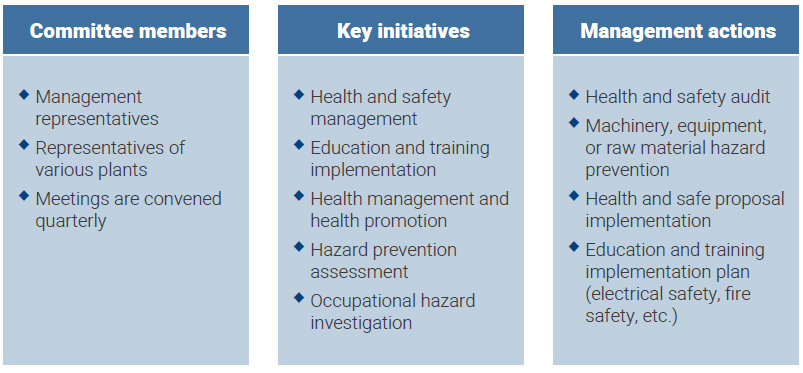 Committee members

◆ Management representatives
◆ Representatives of various plants
◆ Meetings are convened quarterly

Key initiatives

◆ Health and safety management
◆ Education and training implementation
◆ Health management and health promotion
◆ Hazard prevention assessment
◆ Occupational hazard investigation

Management actions

◆ Health and safety audit
◆ Machinery, equipment, or raw material hazard prevention
◆ Health and safe proposal implementation
◆ Education and training implementation plan (electrical safety, fire safety, etc.)